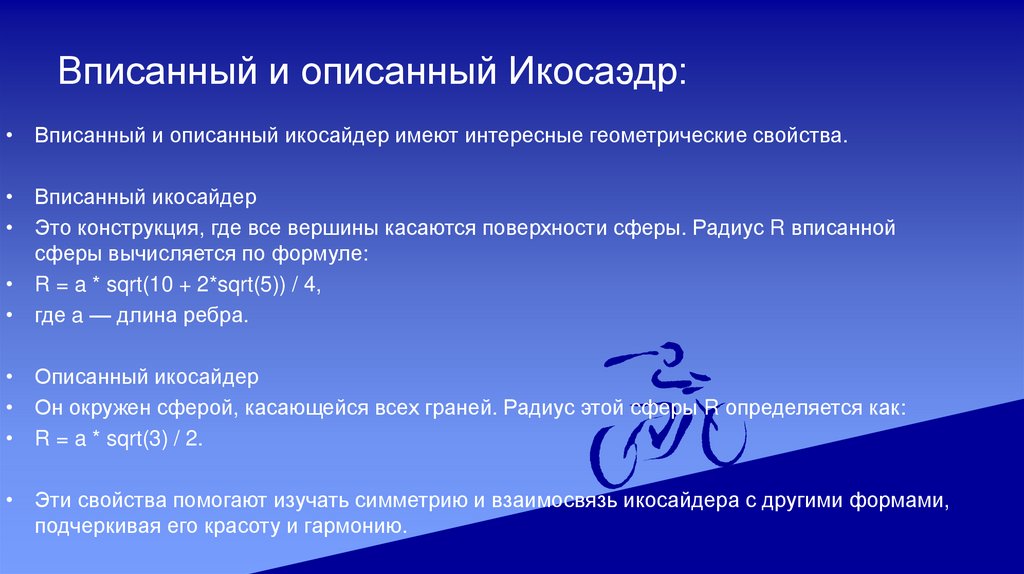 Вписанный и описанный Икосаэдр:

• Вписанный и описанный икосайдер имеют интересные геометрические свойства.

• Вписанный икосайдер
• Это конструкция, где все вершины касаются поверхности сферы. Радиус R вписанной сферы вычисляется по формуле:
• R = a * sqrt(10 + 2*sqrt(5)) / 4,
• где a — длина ребра.

• Описанный икосайдер
• Он окружен сферой, касающейся всех граней. Радиус этой сферы R определяется как:
• R = a * sqrt(3) / 2.

• Эти свойства помогают изучать симметрию и взаимосвязь икосайдера с другими формами, подчеркивая его красоту и гармонию.